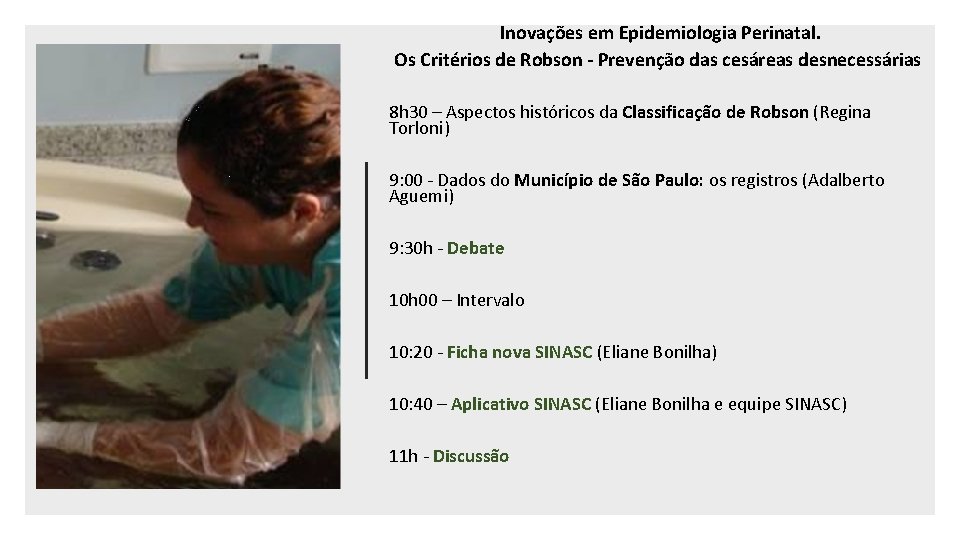 Inovações em Epidemiologia Perinatal.
Os Critérios de Robson - Prevenção das cesáreas desnecessárias

8h30 – Aspectos históricos da Classificação de Robson (Regina Torloni)

9:00 - Dados do Município de São Paulo: os registros (Adalberto Aguemi)

9:30h - Debate

10h00 – Intervalo

10:20 - Ficha nova SINASC (Eliane Bonilha)

10:40 – Aplicativo SINASC (Eliane Bonilha e equipe SINASC)

11h - Discussão